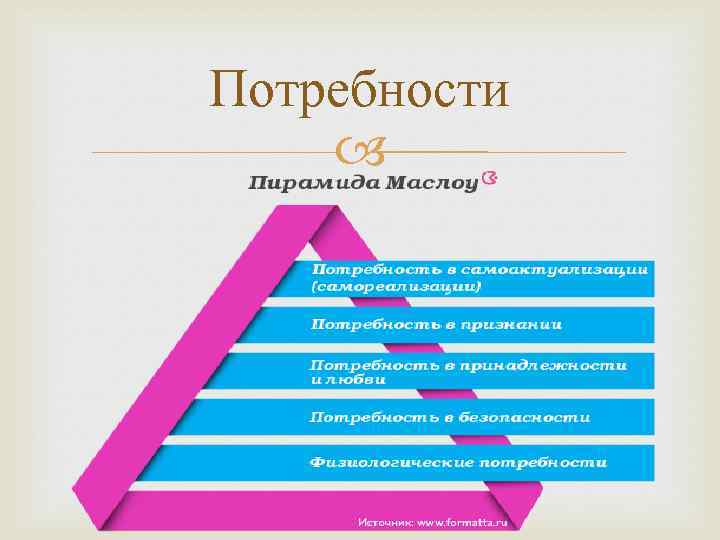 Потребности

Пирамида Маслоу

Потребность в самоактуализации (самореализации)

Потребность в признании

Потребность в принадлежности и любви

Потребность в безопасности

Физиологические потребности

Источник: www.formatta.ru